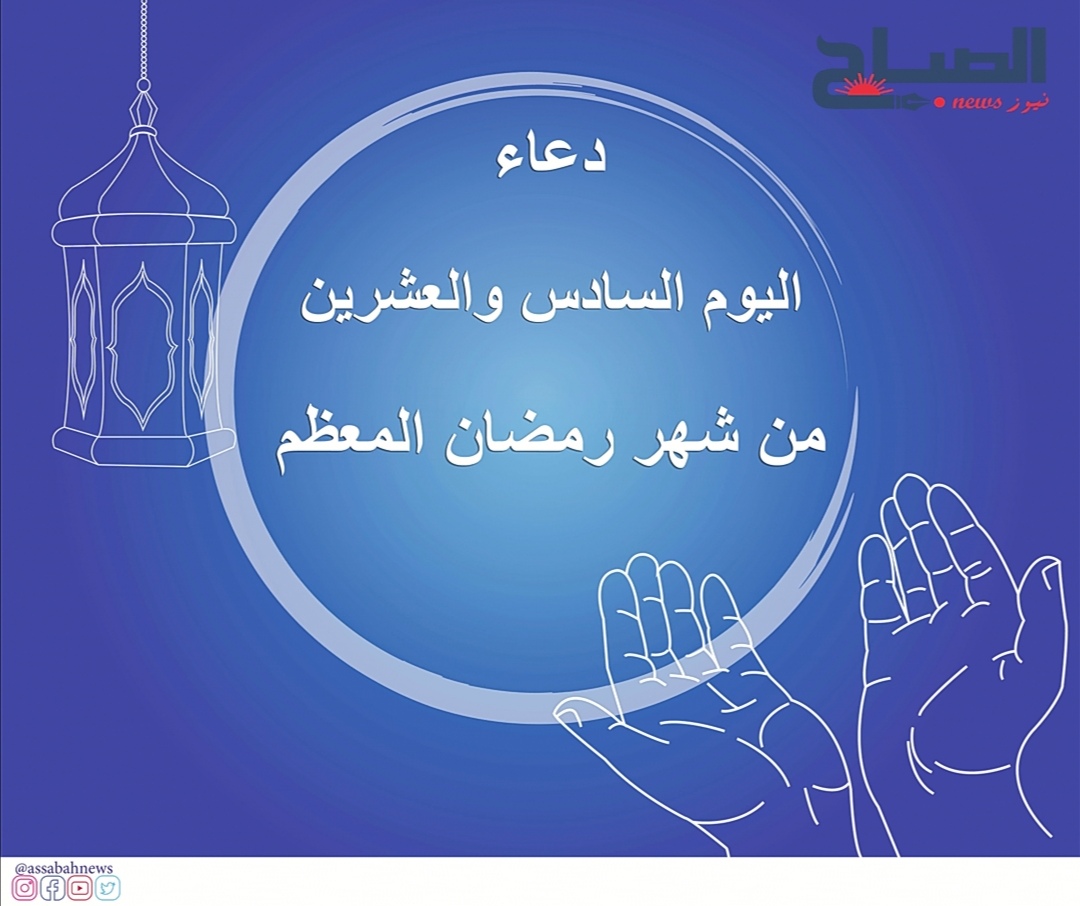 الصباح
news نيوز

دعاء

اليوم السادس والعشرين

من شهر رمضان المعظم

@assabahnews